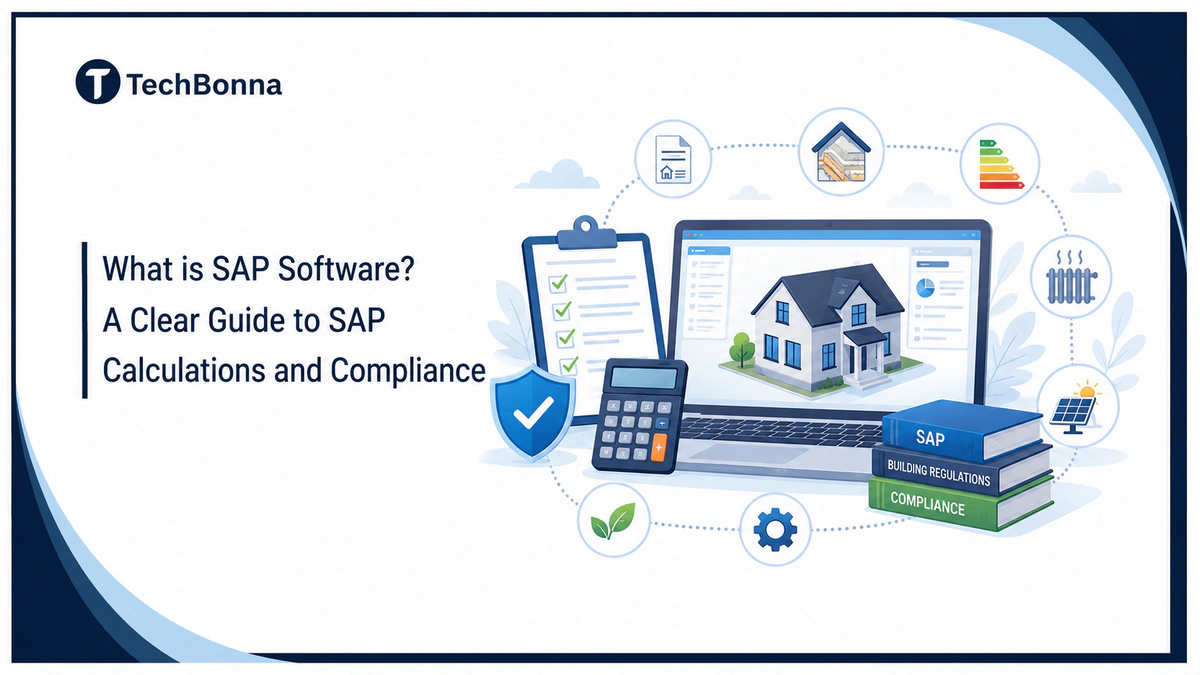 TechBonna

What is SAP Software?
A Clear Guide to SAP Calculations and Compliance

SAP
BUILDING REGULATIONS
COMPLIANCE